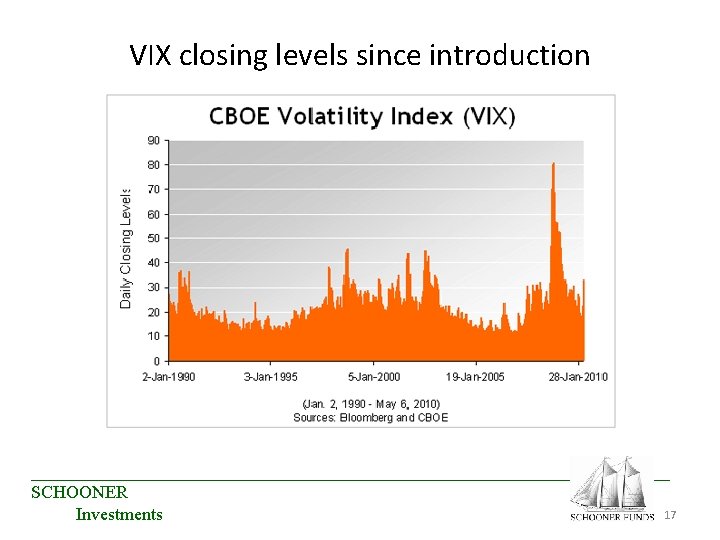 VIX closing levels since introduction

CBOE Volatility Index (VIX)

Daily Closing Levels

90
80
70
60
50
40
30
20
10
0

2-Jan-1990
3-Jan-1995
5-Jan-2000
19-Jan-2005
28-Jan-2010

(Jan. 2, 1990 - May 6, 2010)
Sources: Bloomberg and CBOE

SCHOONER
Investments

SCHOONER FUNDS

17